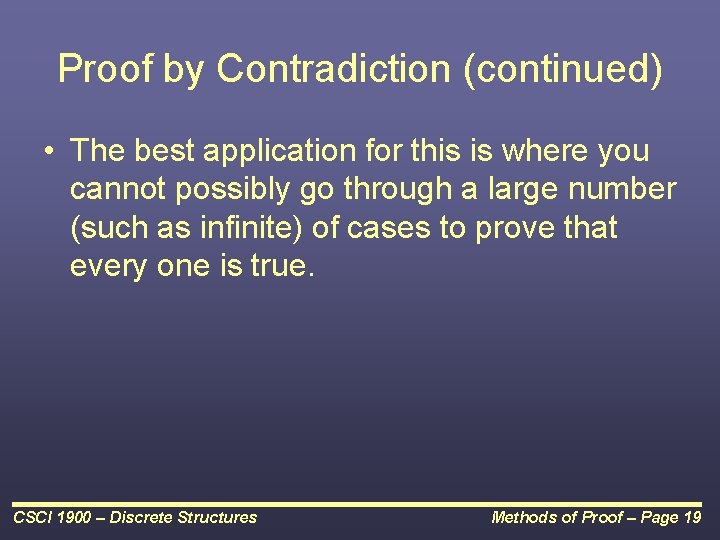 Proof by Contradiction (continued)

• The best application for this is where you cannot possibly go through a large number (such as infinite) of cases to prove that every one is true.

CSCI 1900 – Discrete Structures

Methods of Proof – Page 19